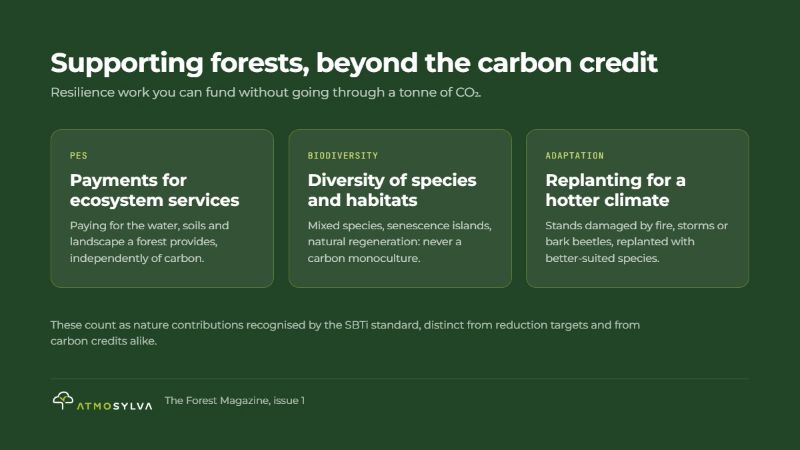 Supporting forests, beyond the carbon credit

Resilience work you can fund without going through a tonne of $CO_2$.

PES

Payments for ecosystem services

Paying for the water, soils and landscape a forest provides, independently of carbon.

BIODIVERSITY

Diversity of species and habitats

Mixed species, senescence islands, natural regeneration: never a carbon monoculture.

ADAPTATION

Replanting for a hotter climate

Stands damaged by fire, storms or bark beetles, replanted with better-suited species.

These count as nature contributions recognised by the SBTi standard, distinct from reduction targets and from carbon credits alike.

ATMOSYLVA

The Forest Magazine, issue 1